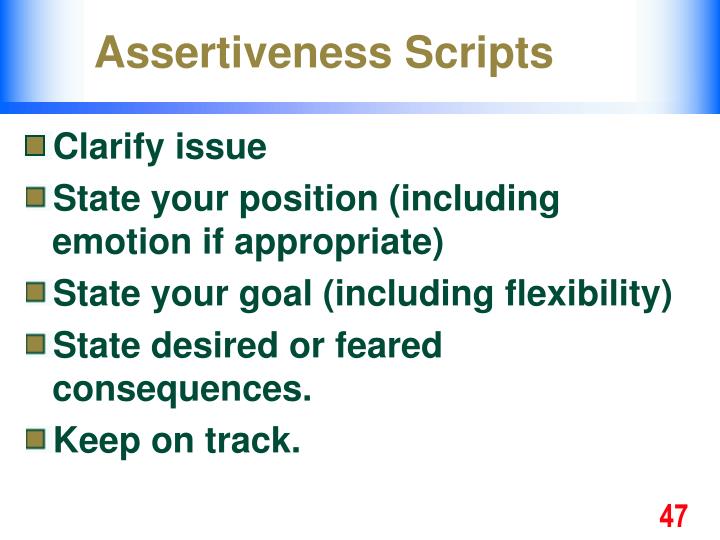 Assertiveness Scripts

Clarify issue

State your position (including emotion if appropriate)

State your goal (including flexibility)

State desired or feared consequences.

Keep on track.

47